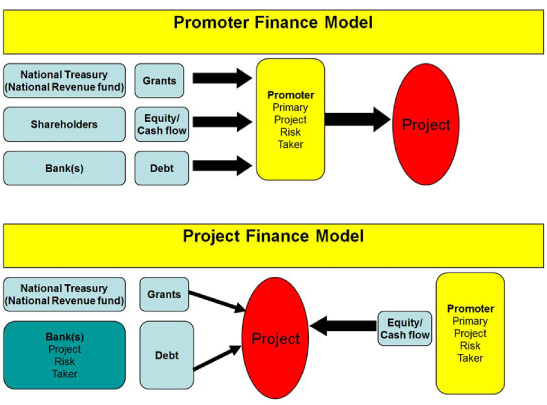 Promoter Finance Model

National Treasury (National Revenue fund)

Grants

Shareholders

Equity/ Cash flow

Bank(s)

Debt

Promoter
Primary Project Risk Taker

Project

Project Finance Model

National Treasury (National Revenue fund)

Grants

Bank(s)
Project Risk Taker

Debt

Project

Equity/ Cash flow

Promoter
Primary Project Risk Taker